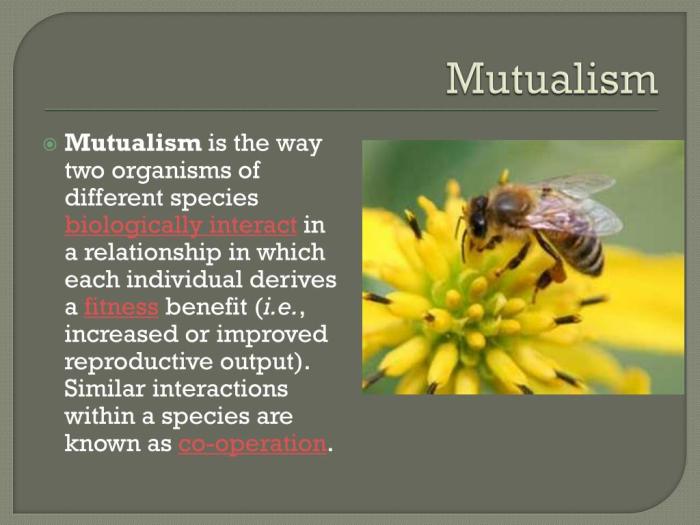 Mutualism

Mutualism is the way two organisms of different species biologically interact in a relationship in which each individual derives a fitness benefit (i.e., increased or improved reproductive output). Similar interactions within a species are known as co-operation.